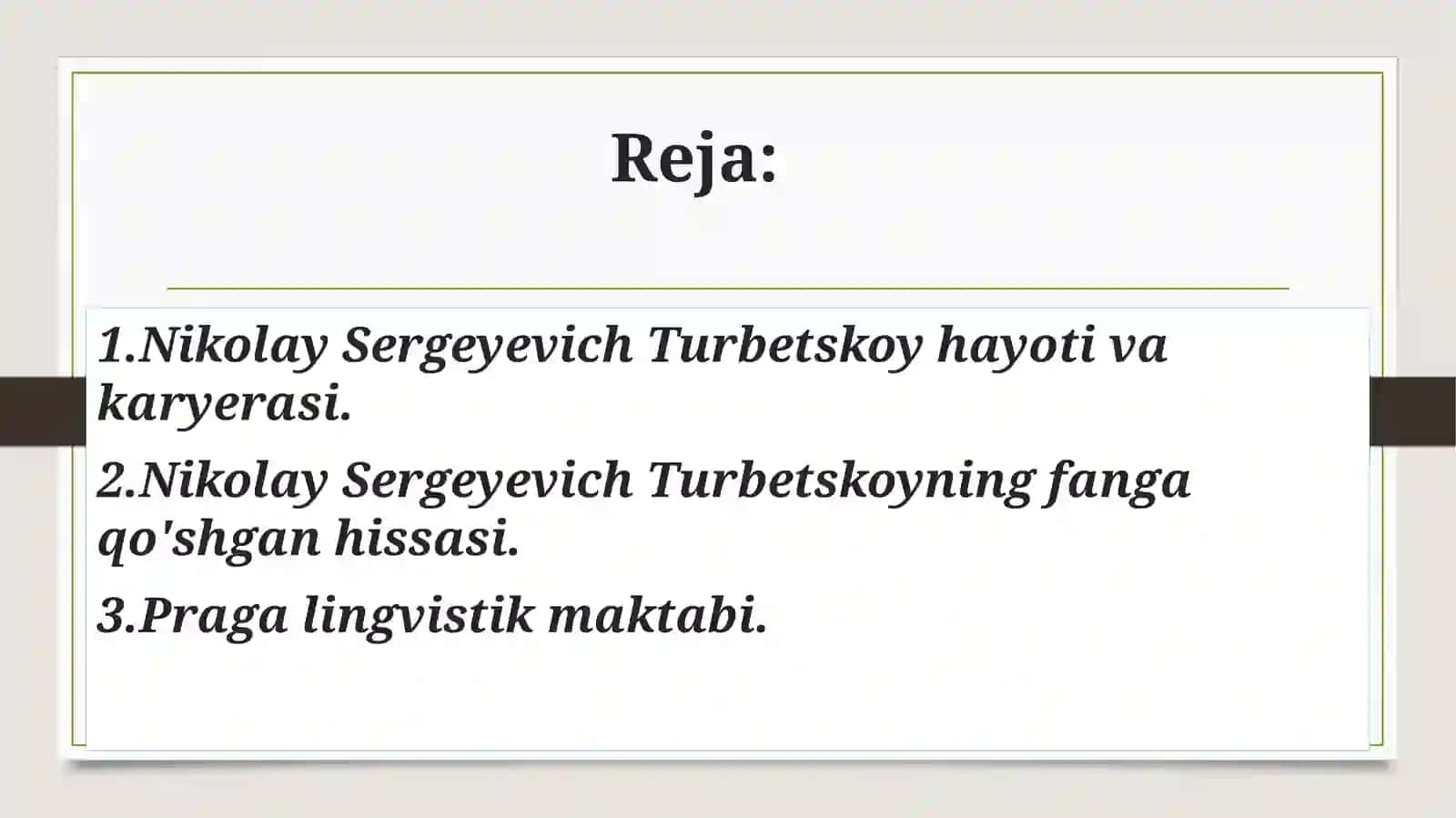 Reja:

1.Nikolay Sergeyevich Turbetskoy hayoti va karyerasi.

2.Nikolay Sergeyevich Turbetskoyning fanga qo'shgan hissasi.

3.Praga lingvistik maktabi.